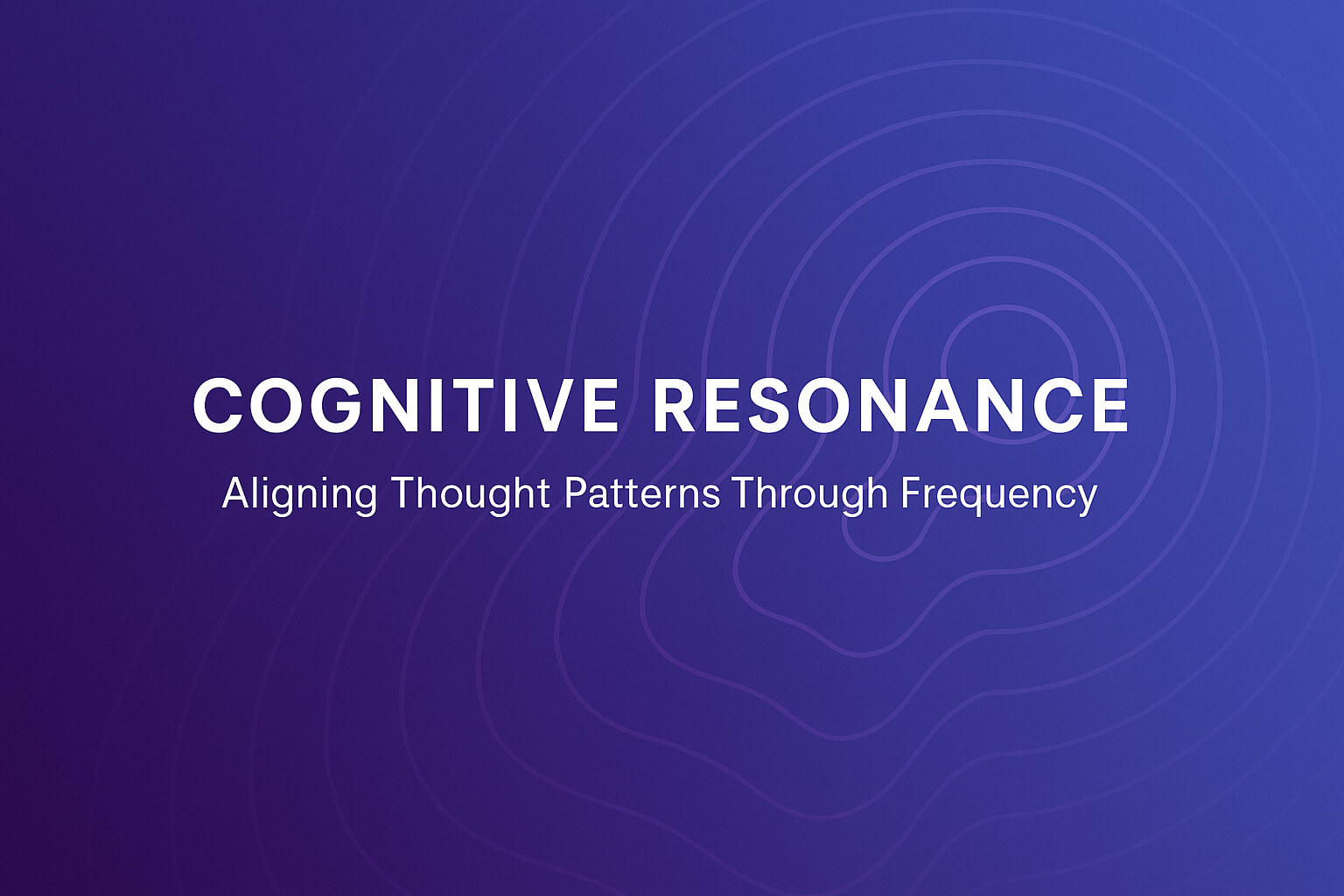 COGNITIVE RESONANCE

Aligning Thought Patterns Through Frequency